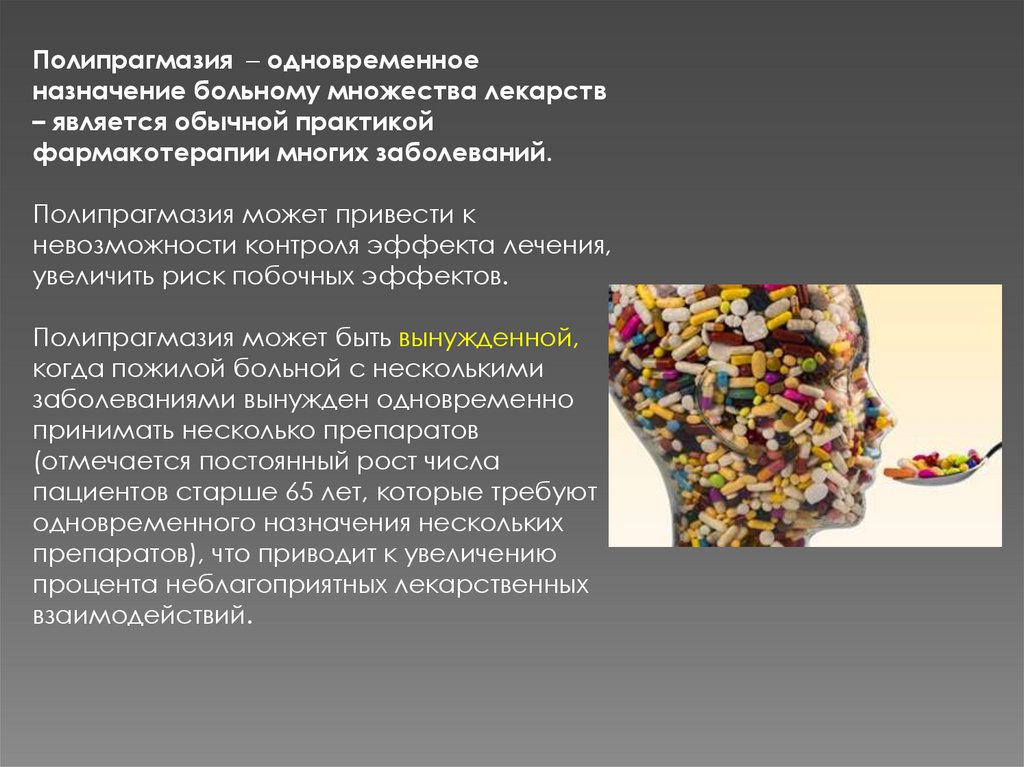 Полипрагмазия – одновременное назначение больному множества лекарств – является обычной практикой фармакотерапии многих заболеваний.

Полипрагмазия может привести к невозможности контроля эффекта лечения, увеличить риск побочных эффектов.

Полипрагмазия может быть вынужденной, когда пожилой больной с несколькими заболеваниями вынужден одновременно принимать несколько препаратов (отмечается постоянный рост числа пациентов старше 65 лет, которые требуют одновременного назначения нескольких препаратов), что приводит к увеличению процента неблагоприятных лекарственных взаимодействий.